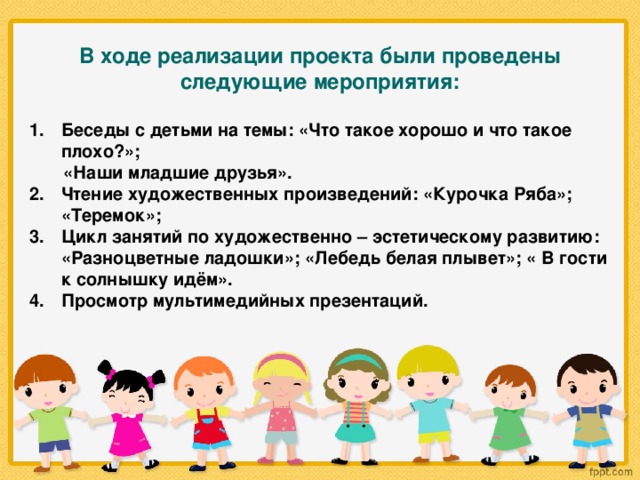 В ходе реализации проекта были проведены следующие мероприятия:

1. Беседы с детьми на темы: «Что такое хорошо и что такое плохо?»;
«Наши младшие друзья».
2. Чтение художественных произведений: «Курочка Ряба»; «Теремок»;
3. Цикл занятий по художественно – эстетическому развитию: «Разноцветные ладошки»; «Лебедь белая плывет»; « В гости к солнышку идём».
4. Просмотр мультимедийных презентаций.

fppt.com